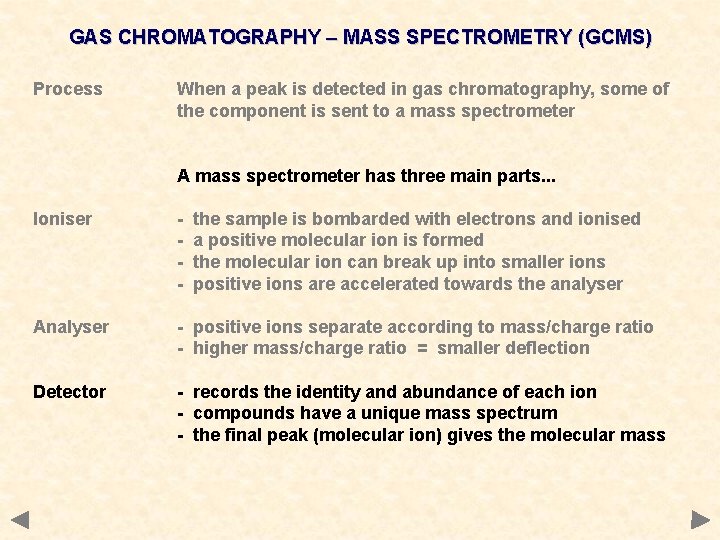 GAS CHROMATOGRAPHY – MASS SPECTROMETRY (GCMS)

Process

When a peak is detected in gas chromatography, some of the component is sent to a mass spectrometer

A mass spectrometer has three main parts...

Ioniser

- the sample is bombarded with electrons and ionised
- a positive molecular ion is formed
- the molecular ion can break up into smaller ions
- positive ions are accelerated towards the analyser

Analyser

- positive ions separate according to mass/charge ratio
- higher mass/charge ratio = smaller deflection

Detector

- records the identity and abundance of each ion
- compounds have a unique mass spectrum
- the final peak (molecular ion) gives the molecular mass